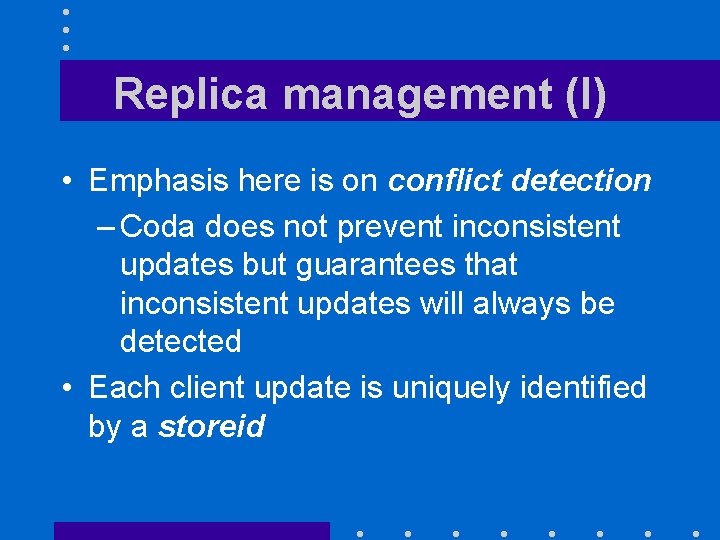 Replica management (I)

• Emphasis here is on conflict detection

– Coda does not prevent inconsistent updates but guarantees that inconsistent updates will always be detected

• Each client update is uniquely identified by a storeid